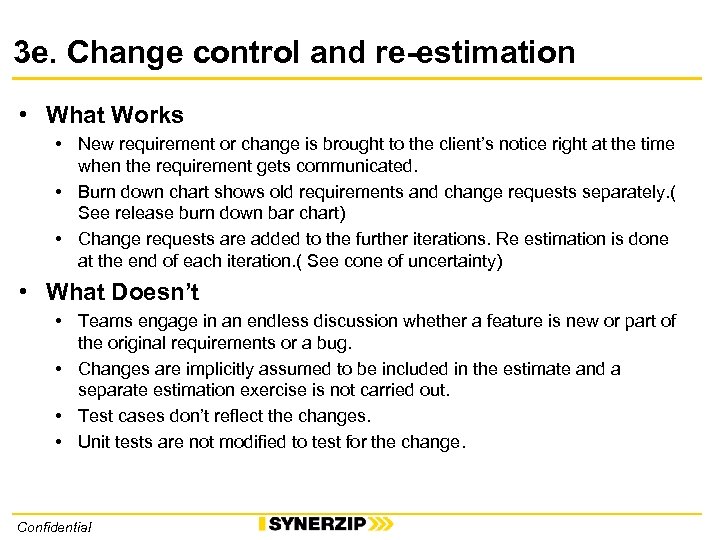 3e. Change control and re-estimation

• What Works
  • New requirement or change is brought to the client's notice right at the time when the requirement gets communicated.
  • Burn down chart shows old requirements and change requests separately.( See release burn down bar chart)
  • Change requests are added to the further iterations. Re estimation is done at the end of each iteration.( See cone of uncertainty)

• What Doesn't
  • Teams engage in an endless discussion whether a feature is new or part of the original requirements or a bug.
  • Changes are implicitly assumed to be included in the estimate and a separate estimation exercise is not carried out.
  • Test cases don't reflect the changes.
  • Unit tests are not modified to test for the change.

Confidential

SYNERZIP